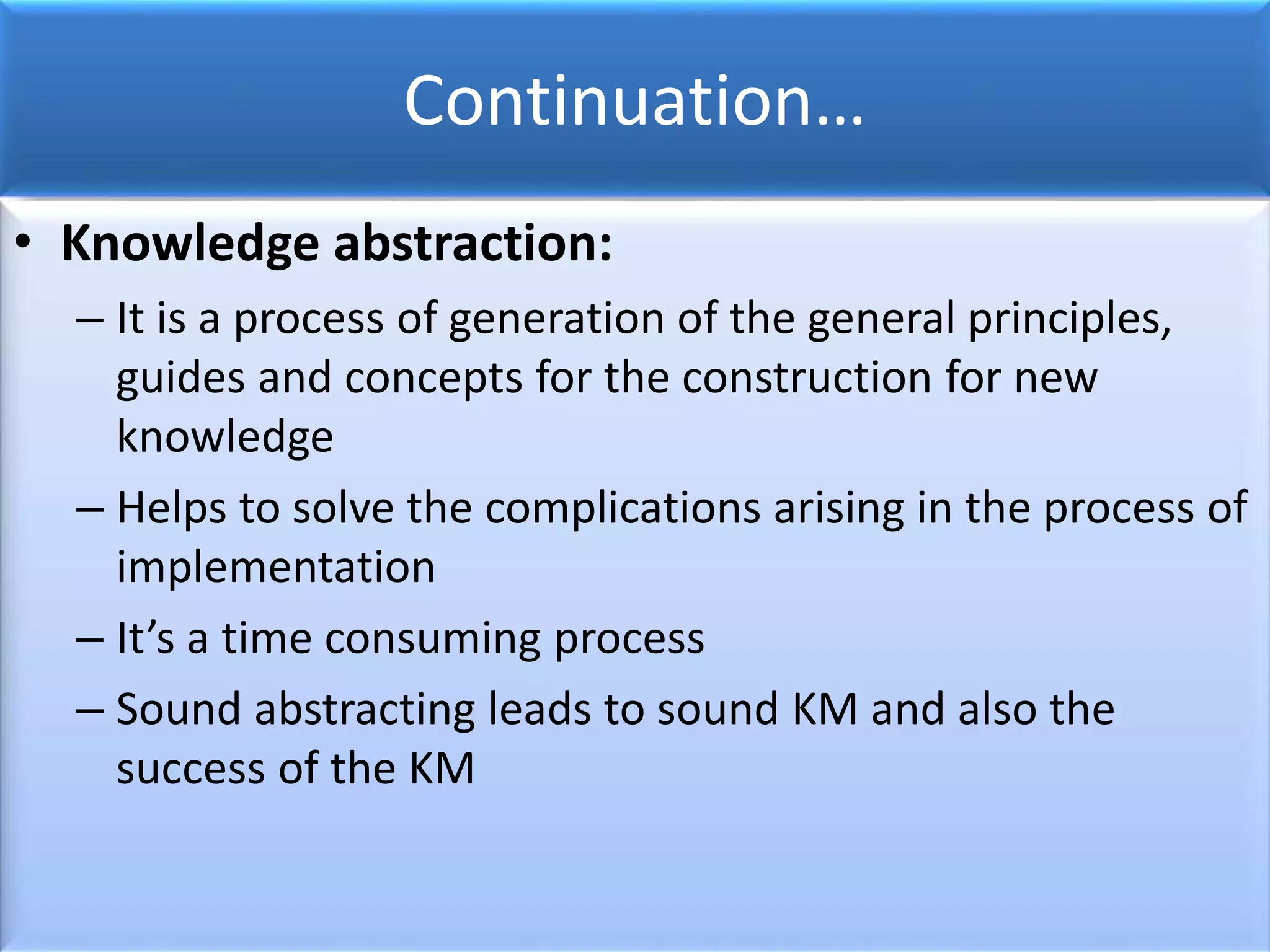 Continuation…

• Knowledge abstraction:

– It is a process of generation of the general principles, guides and concepts for the construction for new knowledge

– Helps to solve the complications arising in the process of implementation

– It’s a time consuming process

– Sound abstracting leads to sound KM and also the success of the KM